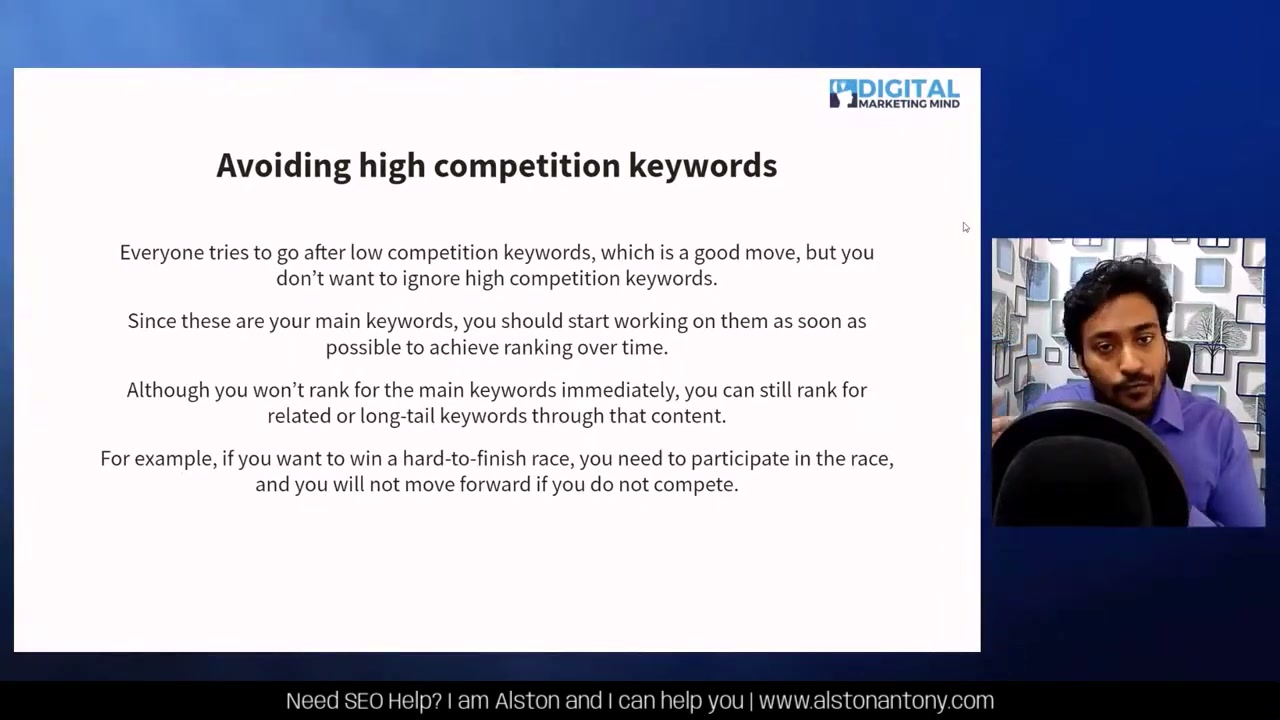 DIGITAL MARKETING MIND

Avoiding high competition keywords

Everyone tries to go after low competition keywords, which is a good move, but you don't want to ignore high competition keywords.

Since these are your main keywords, you should start working on them as soon as possible to achieve ranking over time.

Although you won't rank for the main keywords immediately, you can still rank for related or long-tail keywords through that content.

For example, if you want to win a hard-to-finish race, you need to participate in the race, and you will not move forward if you do not compete.

Need SEO Help? I am Alston and I can help you | www.alstonantony.com